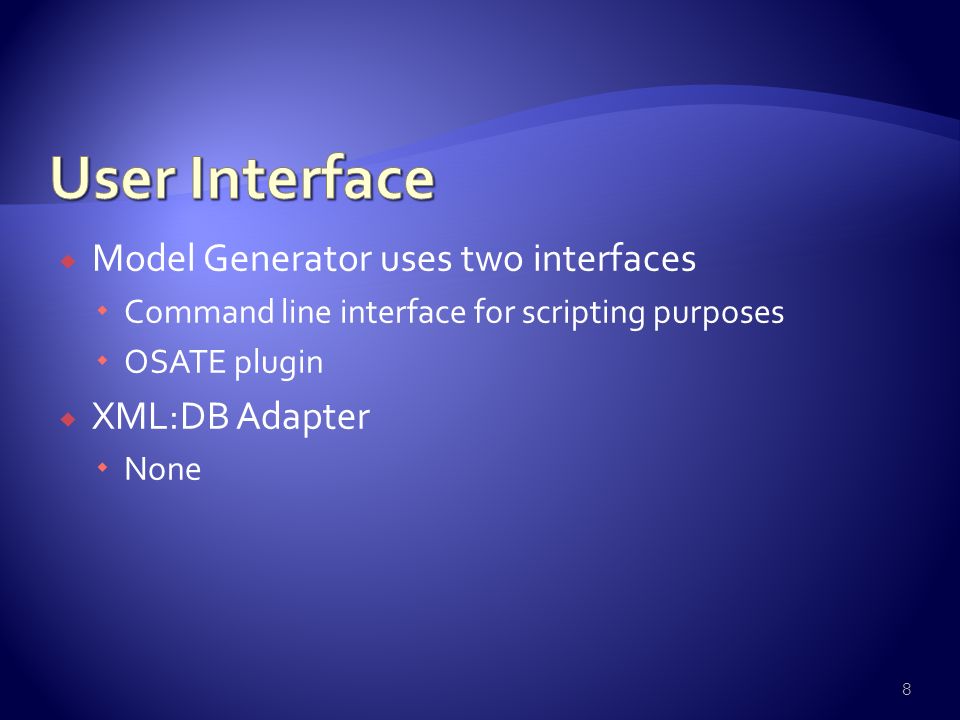 User Interface

Model Generator uses two interfaces

Command line interface for scripting purposes

OSATE plugin

XML:DB Adapter

None

8